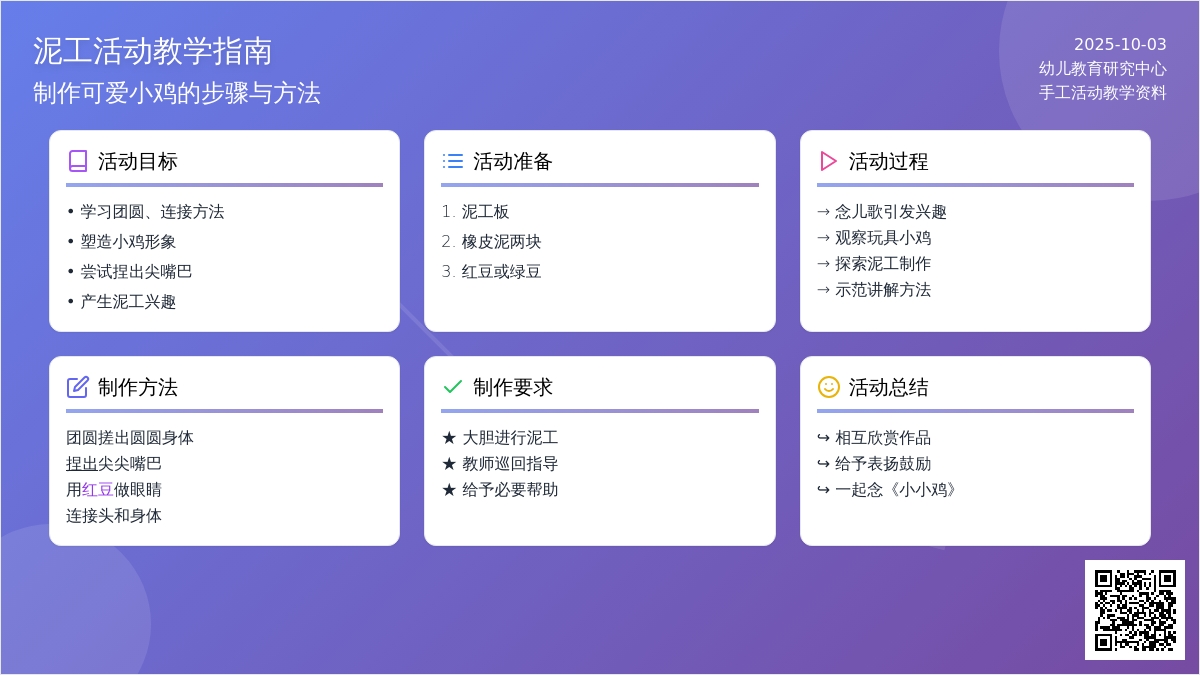 泥工活动教学指南
制作可爱小鸡的步骤与方法

2025-10-03
幼儿教育研究中心
手工活动教学资料

活动目标
• 学习团圆、连接方法
• 塑造小鸡形象
• 尝试捏出尖嘴巴
• 产生泥工兴趣

活动准备
1. 泥工板
2. 橡皮泥两块
3. 红豆或绿豆

活动过程
→ 念儿歌引发兴趣
→ 观察玩具小鸡
→ 探索泥工制作
→ 示范讲解方法

制作方法
团圆搓出圆圆身体
捏出尖尖嘴巴
用红豆做眼睛
连接头和身体

制作要求
★ 大胆进行泥工
★ 教师巡回指导
★ 给予必要帮助

活动总结
↪ 相互欣赏作品
↪ 给予表扬鼓励
↪ 一起念《小小鸡》